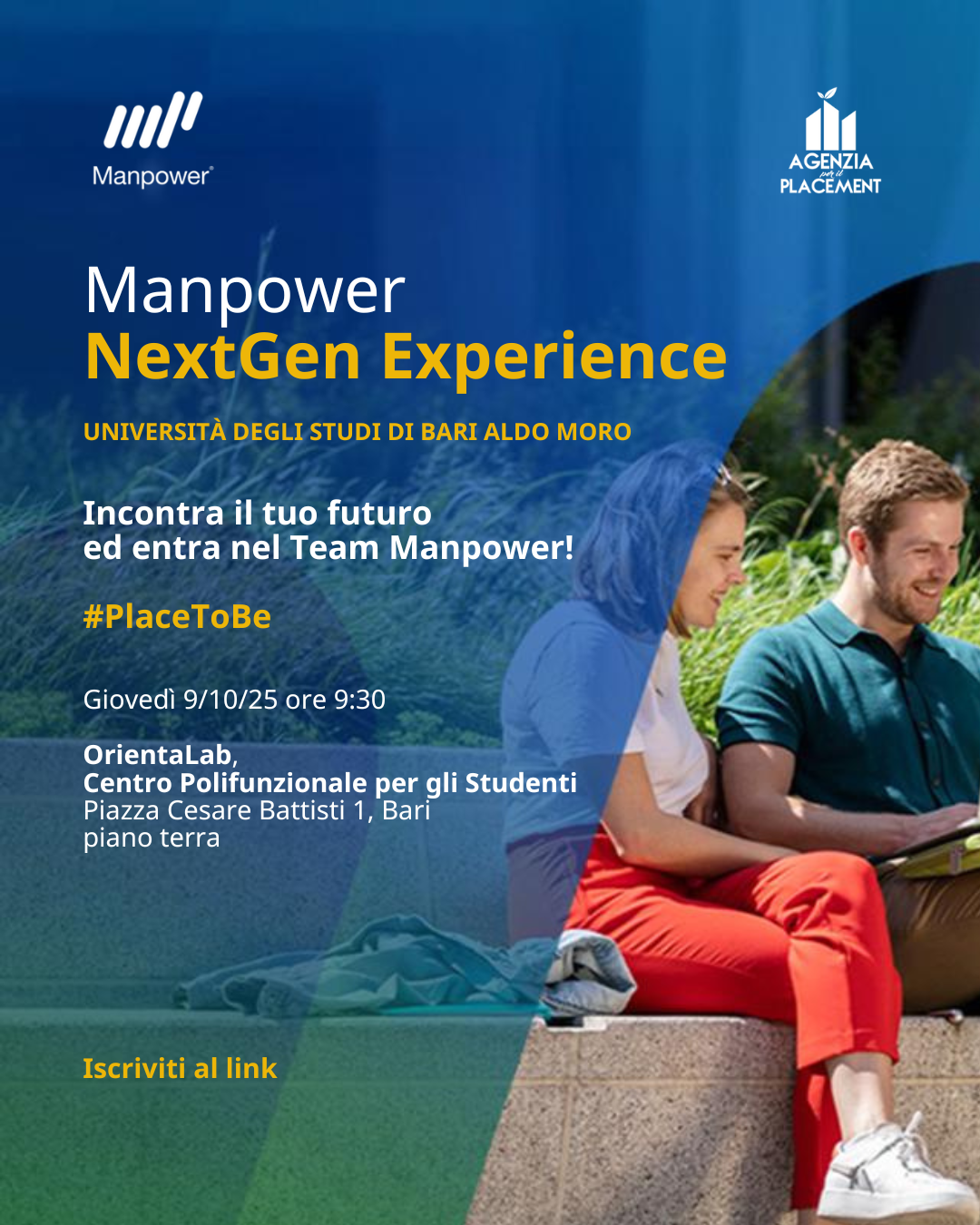 Manpower

AGENZIA per il PLACEMENT

Manpower
NextGen Experience

UNIVERSITÀ DEGLI STUDI DI BARI ALDO MORO

Incontra il tuo futuro ed entra nel Team Manpower!

#PlaceToBe

Giovedì 9/10/25 ore 9:30

OrientaLab,
Centro Polifunzionale per gli Studenti
Piazza Cesare Battisti 1, Bari
piano terra

Iscriviti al link